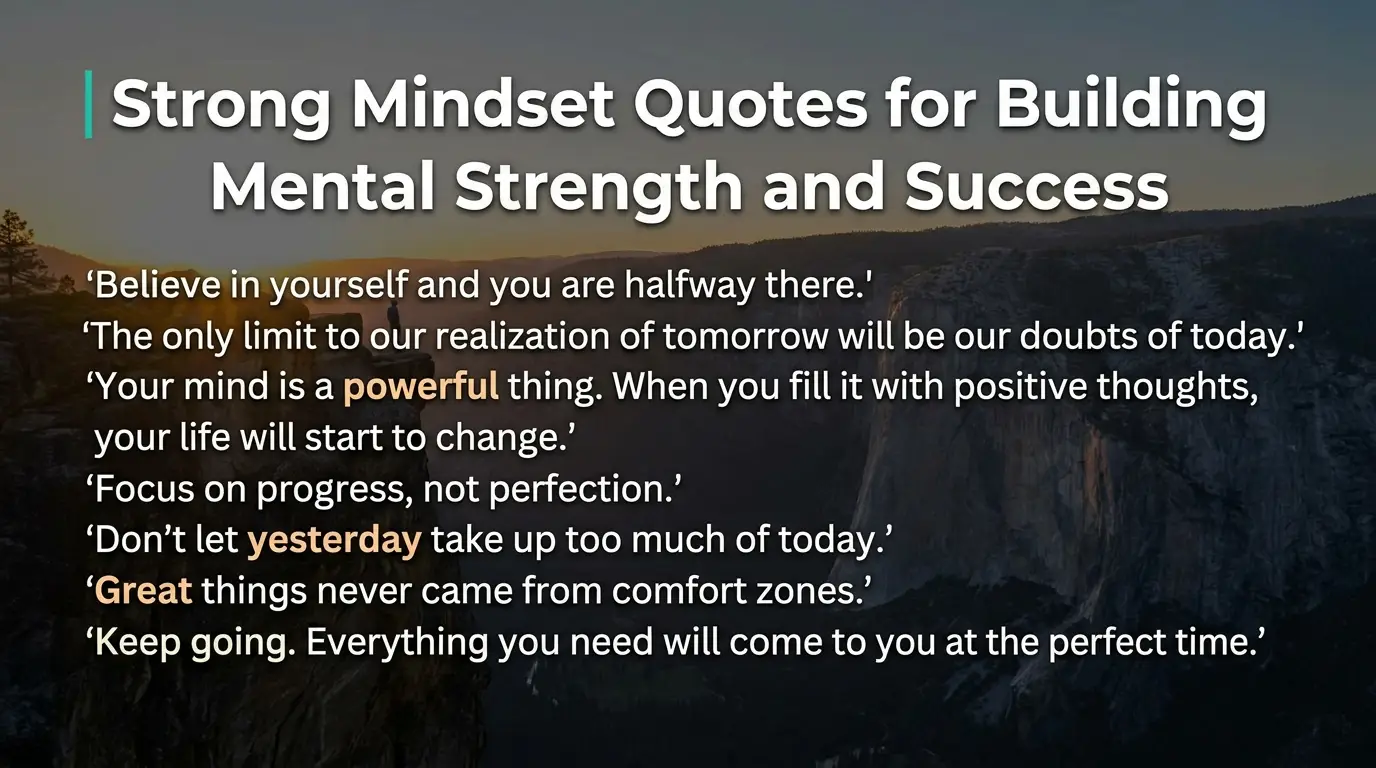 Strong Mindset Quotes for Building Mental Strength and Success

‘Believe in yourself and you are halfway there.'
‘The only limit to our realization of tomorrow will be our doubts of today.’
‘Your mind is a powerful thing. When you fill it with positive thoughts, your life will start to change.’
‘Focus on progress, not perfection.’
‘Don’t let yesterday take up too much of today.’
‘Great things never came from comfort zones.’
‘Keep going. Everything you need will come to you at the perfect time.’